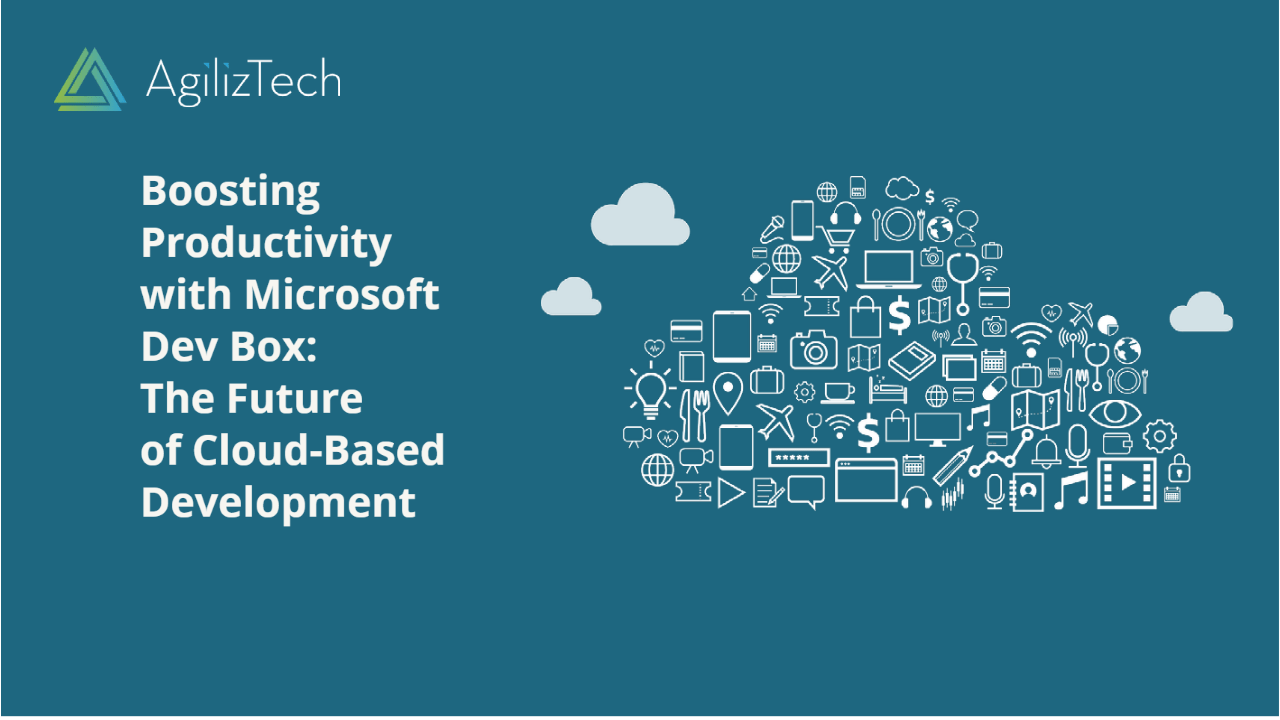 AgilizTech

Boosting Productivity with Microsoft Dev Box: The Future of Cloud-Based Development